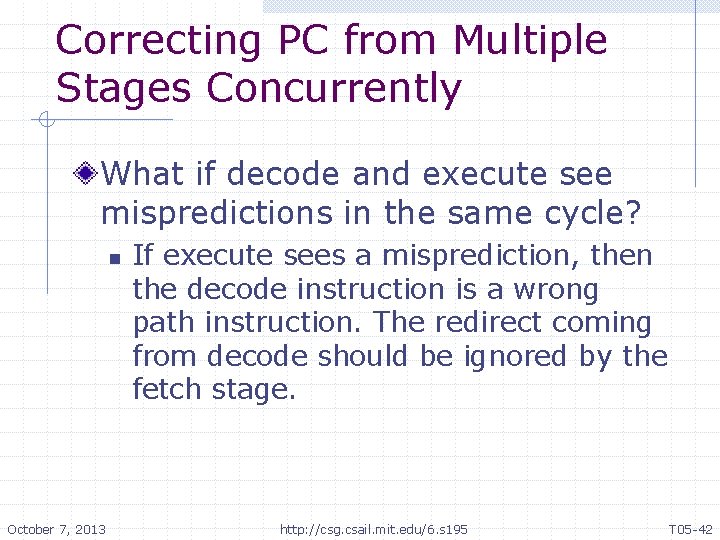 Correcting PC from Multiple Stages Concurrently

What if decode and execute see mispredictions in the same cycle?

If execute sees a misprediction, then the decode instruction is a wrong path instruction. The redirect coming from decode should be ignored by the fetch stage.

October 7, 2013

http://csg.csail.mit.edu/6.s195

T05-42